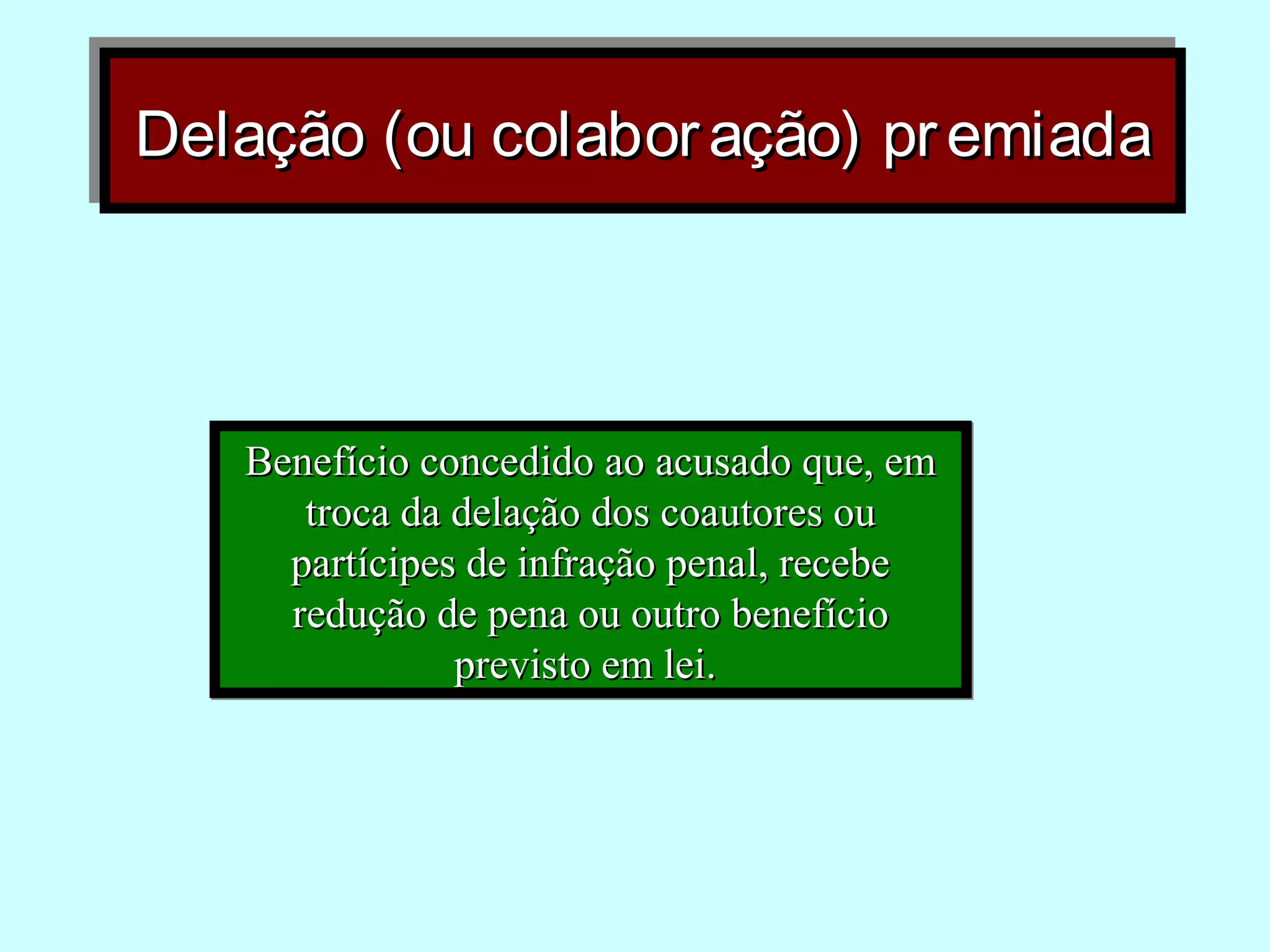 Delação (ou colaboração) premiada

Benefício concedido ao acusado que, em troca da delação dos coautores ou partícipes de infração penal, recebe redução de pena ou outro benefício previsto em lei.